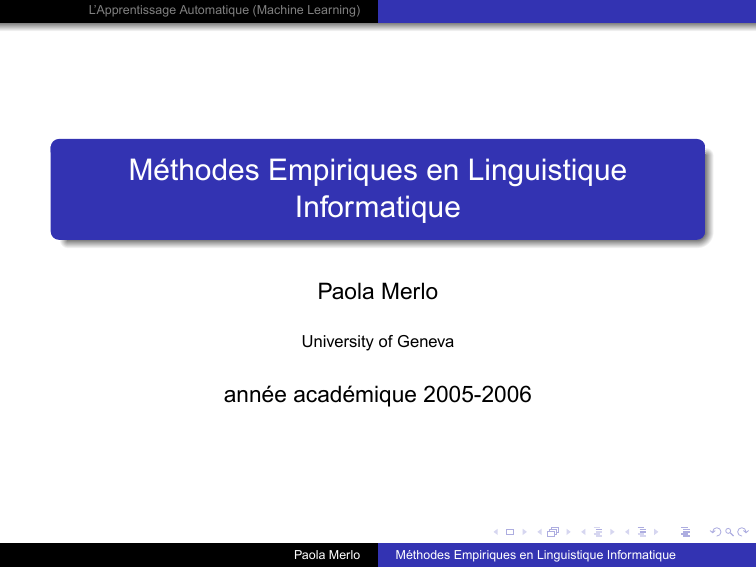 L'Apprentissage Automatique (Machine Learning)

Méthodes Empiriques en Linguistique Informatique

Paola Merlo

University of Geneva

année académique 2005-2006

Paola Merlo Méthodes Empiriques en Linguistique Informatique